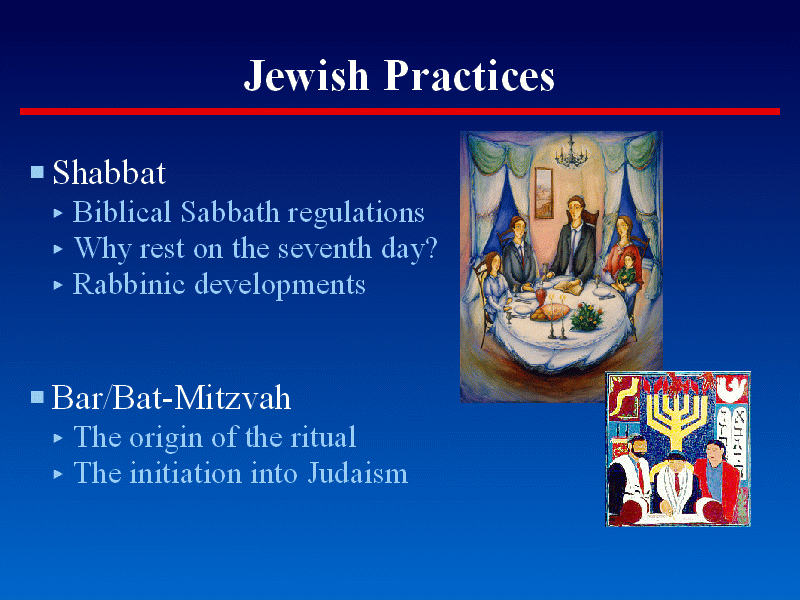 Jewish Practices

Shabbat
Biblical Sabbath regulations
Why rest on the seventh day?
Rabbinic developments

Bar/Bat-Mitzvah
The origin of the ritual
The initiation into Judaism